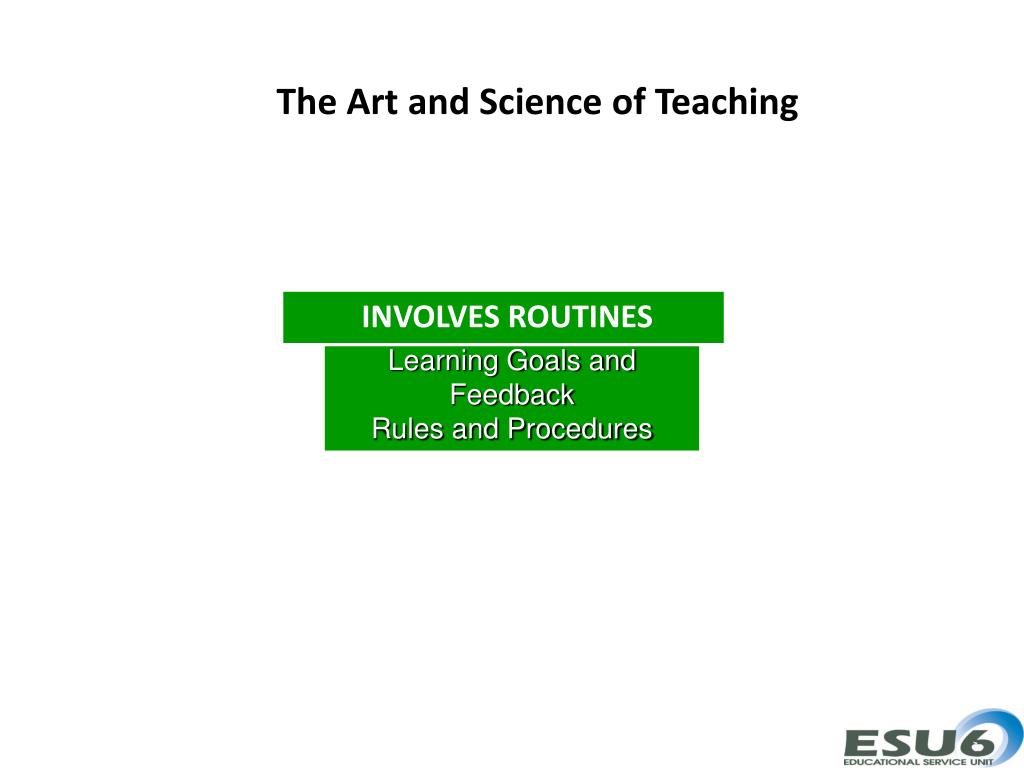 The Art and Science of Teaching

INVOLVES ROUTINES

Learning Goals and Feedback
Rules and Procedures

ESU6
EDUCATIONAL SERVICE UNIT